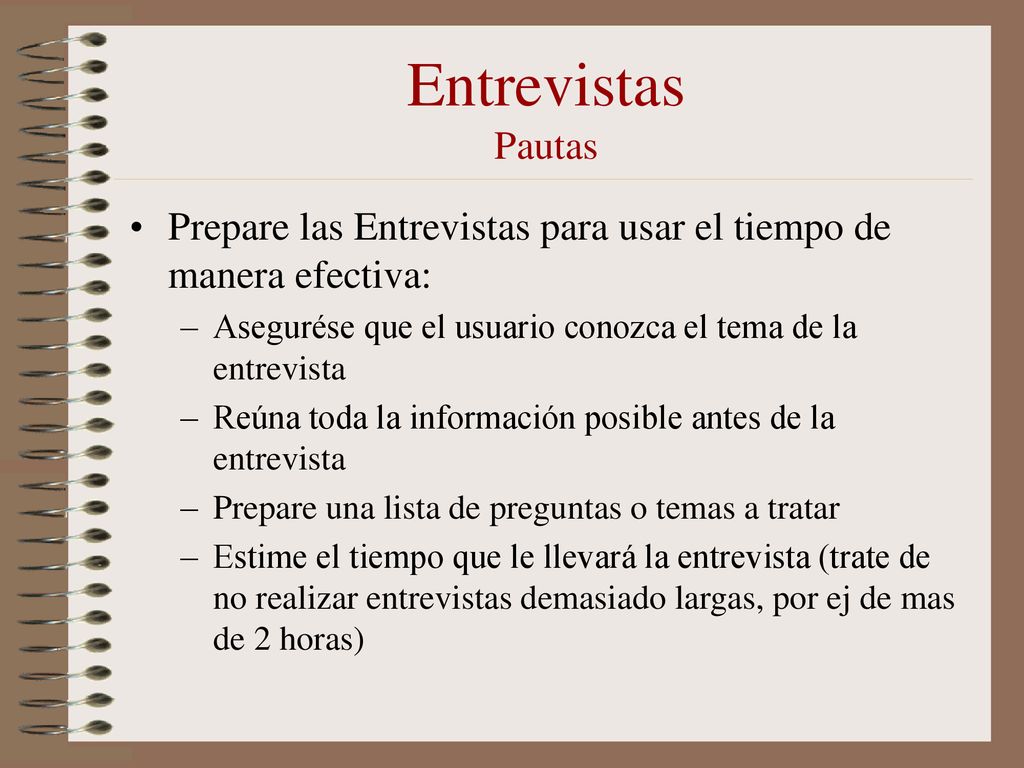 Entrevistas
Pautas

• Prepare las Entrevistas para usar el tiempo de manera efectiva:
– Asegurése que el usuario conozca el tema de la entrevista
– Reúna toda la información posible antes de la entrevista
– Prepare una lista de preguntas o temas a tratar
– Estime el tiempo que le llevará la entrevista (trate de no realizar entrevistas demasiado largas, por ej de mas de 2 horas)